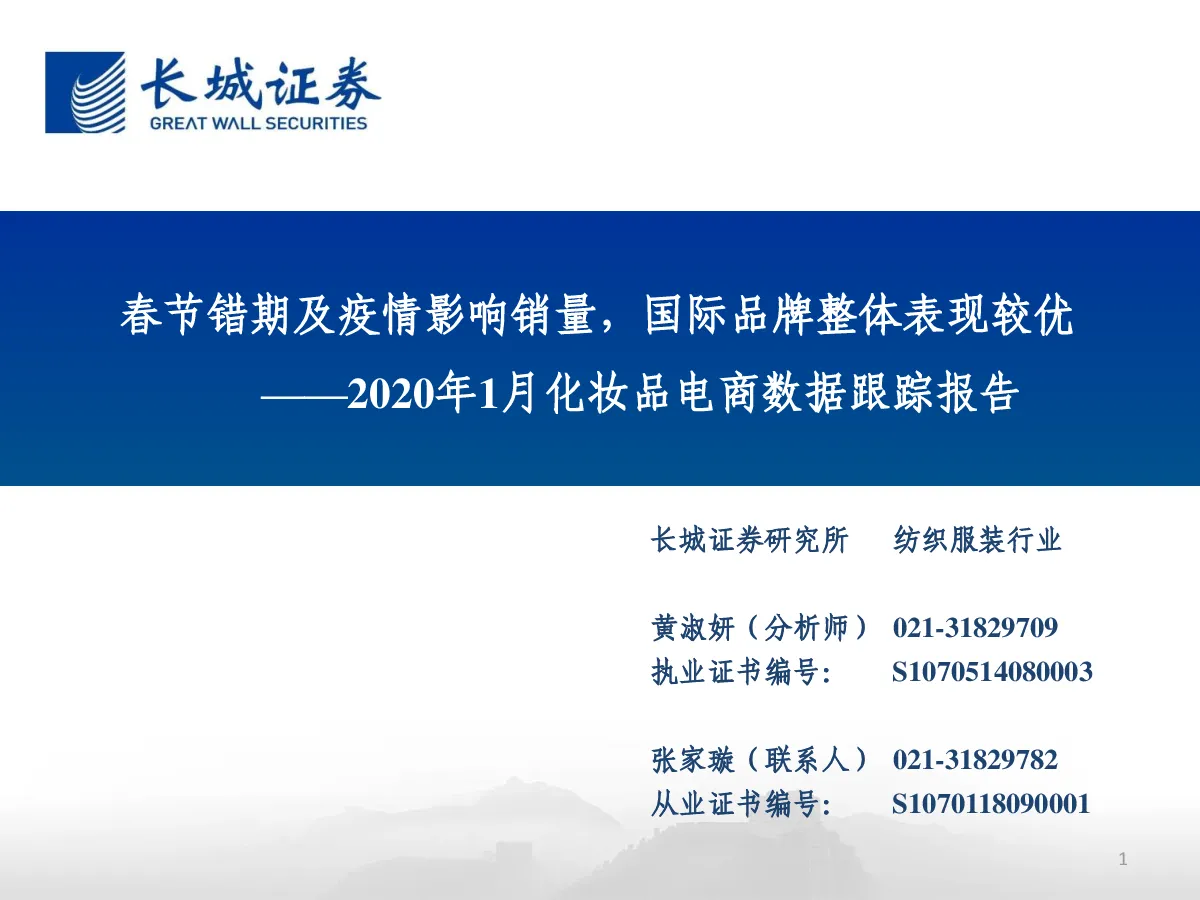 长城证券
GREAT WALL SECURITIES

春节错期及疫情影响销量，国际品牌整体表现较优
——2020年1月化妆品电商数据跟踪报告

长城证券研究所 纺织服装行业

黄淑妍（分析师） 021-31829709
执业证书编号: S1070514080003

张家璇（联系人） 021-31829782
从业证书编号: S1070118090001

1